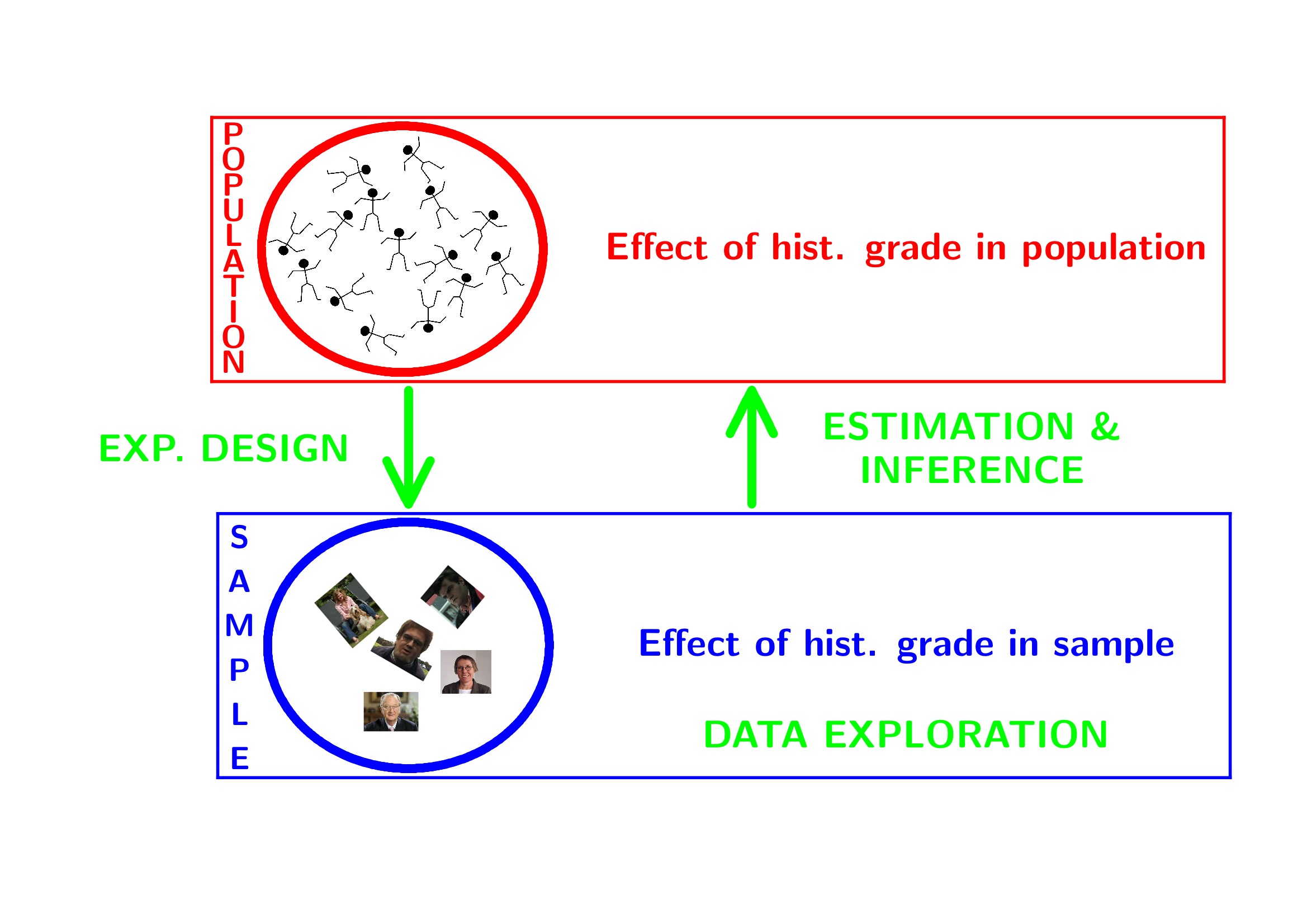 POPULATION

Effect of hist. grade in population

EXP. DESIGN

ESTIMATION & INFERENCE

SAMPLE

Effect of hist. grade in sample

DATA EXPLORATION